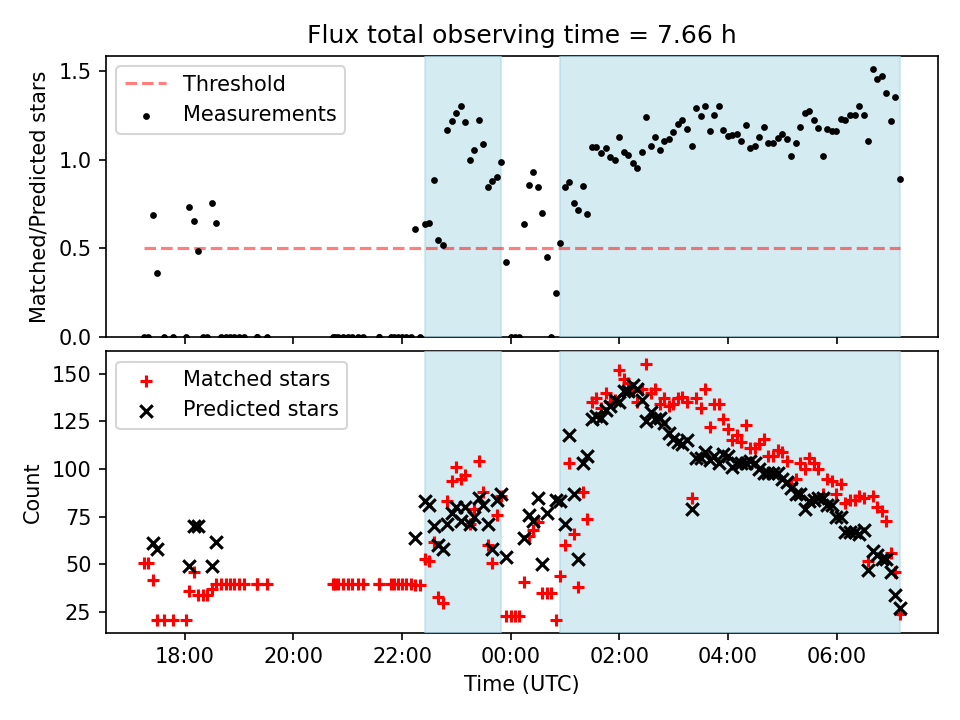 Flux total observing time = 7.66 h

Threshold
Measurements

Matched/Predicted stars

1.5
1.0
0.5
0.0

Matched stars
Predicted stars

Count

150
125
100
75
50
25

18:00 20:00 22:00 00:00 02:00 04:00 06:00

Time (UTC)